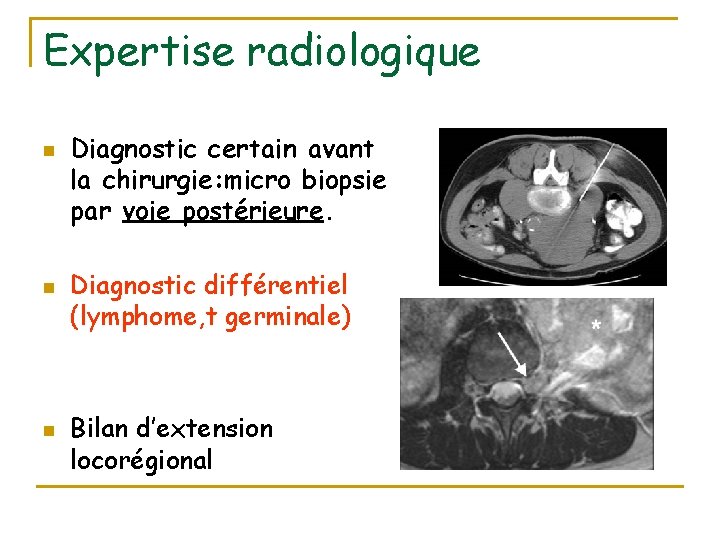 Expertise radiologique

Diagnostic certain avant la chirurgie:micro biopsie par voie postérieure.

Diagnostic différentiel (lymphome,t germinale)

Bilan d'extension locorégional

*